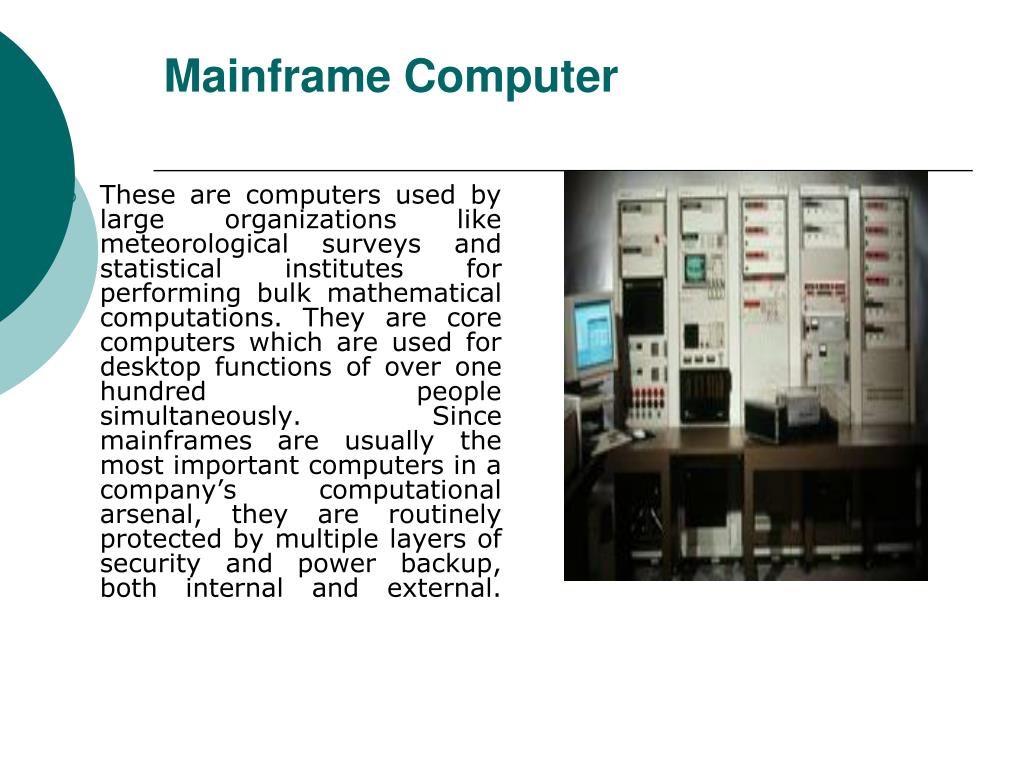 Mainframe Computer

These are computers used by large organizations like meteorological surveys and statistical institutes for performing bulk mathematical computations. They are core computers which are used for desktop functions of over one hundred people simultaneously. Since mainframes are usually the most important computers in a company's computational arsenal, they are routinely protected by multiple layers of security and power backup, both internal and external.